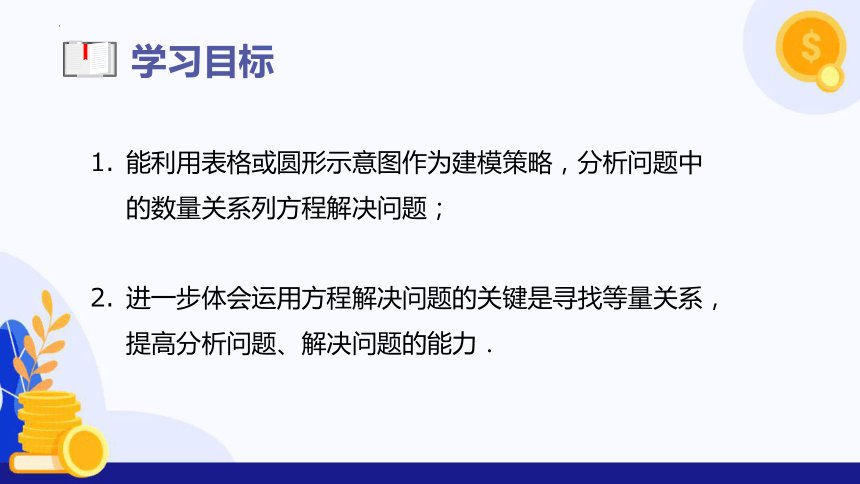 学习目标

1. 能利用表格或圆形示意图作为建模策略，分析问题中的数量关系列方程解决问题；

2. 进一步体会运用方程解决问题的关键是寻找等量关系，提高分析问题、解决问题的能力．